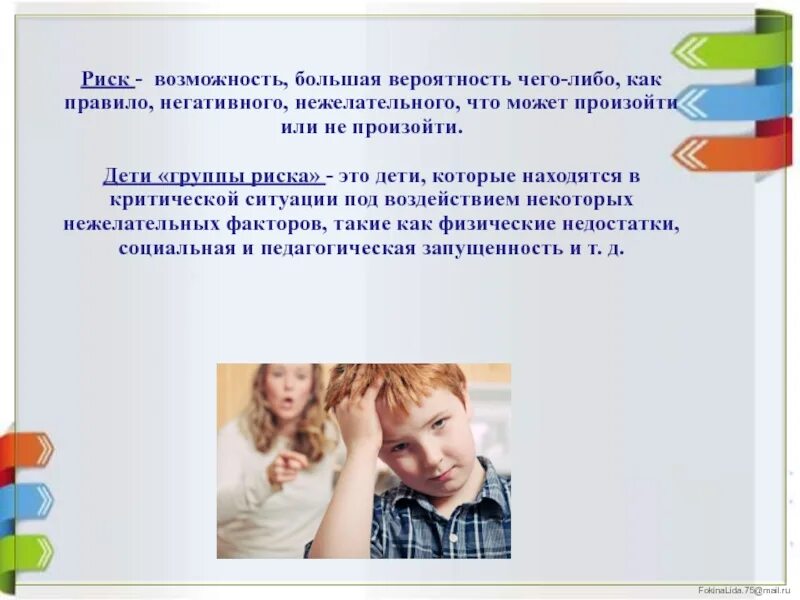 Риск - возможность, большая вероятность чего-либо, как правило, негативного, нежелательного, что может произойти или не произойти.

Дети «группы риска» - это дети, которые находятся в критической ситуации под воздействием некоторых нежелательных факторов, такие как физические недостатки, социальная и педагогическая запущенность и т. д.

FokinaLida.75@mail.ru